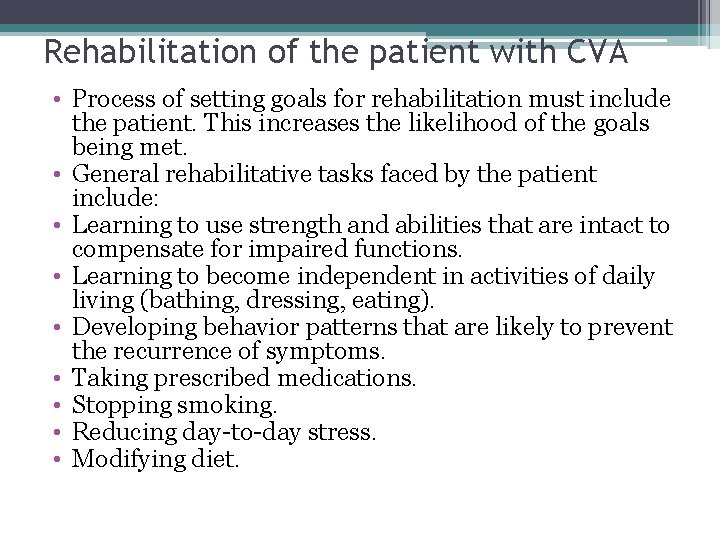 Rehabilitation of the patient with CVA

• Process of setting goals for rehabilitation must include the patient. This increases the likelihood of the goals being met.
• General rehabilitative tasks faced by the patient include:
• Learning to use strength and abilities that are intact to compensate for impaired functions.
• Learning to become independent in activities of daily living (bathing, dressing, eating).
• Developing behavior patterns that are likely to prevent the recurrence of symptoms.
• Taking prescribed medications.
• Stopping smoking.
• Reducing day-to-day stress.
• Modifying diet.